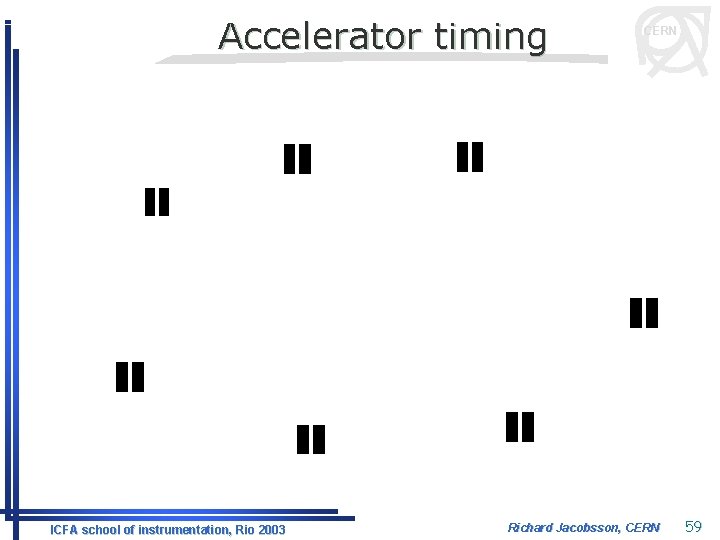 Accelerator timing

CERN

ICFA school of instrumentation, Rio 2003

Richard Jacobsson, CERN

59